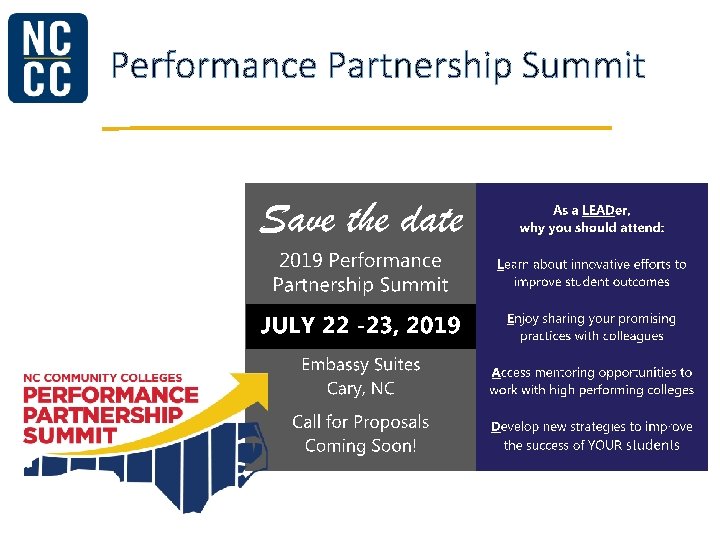 NC
CC

Performance Partnership Summit

NC COMMUNITY COLLEGES
PERFORMANCE
PARTNERSHIP
SUMMIT

Save the date

2019 Performance Partnership Summit

JULY 22 -23, 2019

Embassy Suites
Cary, NC

Call for Proposals
Coming Soon!

As a LEADer,
why you should attend:

Learn about innovative efforts to improve student outcomes

Enjoy sharing your promising practices with colleagues

Access mentoring opportunities to work with high performing colleges

Develop new strategies to improve the success of YOUR students